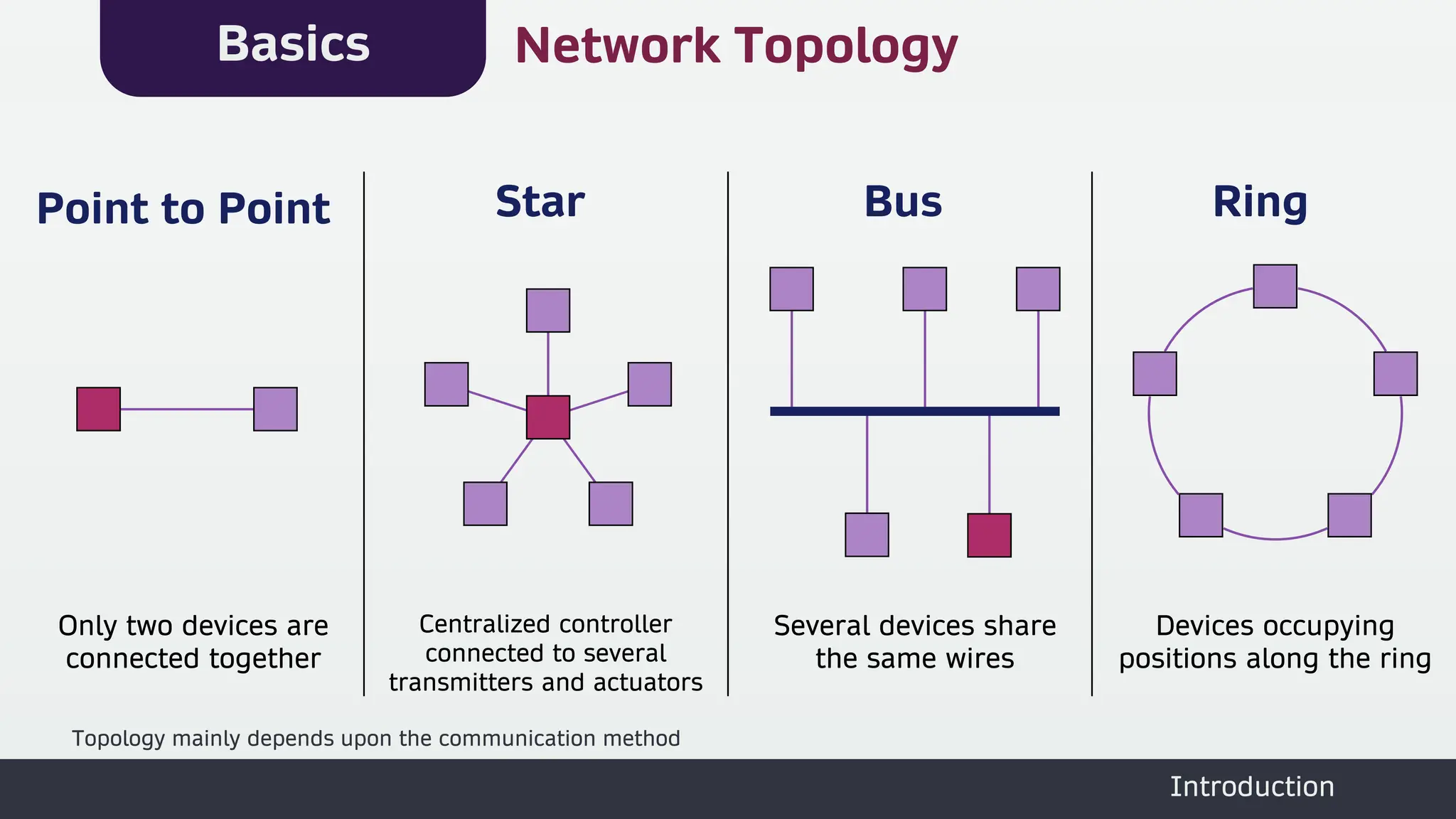 Basics

Network Topology

Point to Point

Only two devices are connected together

Star

Centralized controller connected to several transmitters and actuators

Bus

Several devices share the same wires

Ring

Devices occupying positions along the ring

Topology mainly depends upon the communication method

Introduction